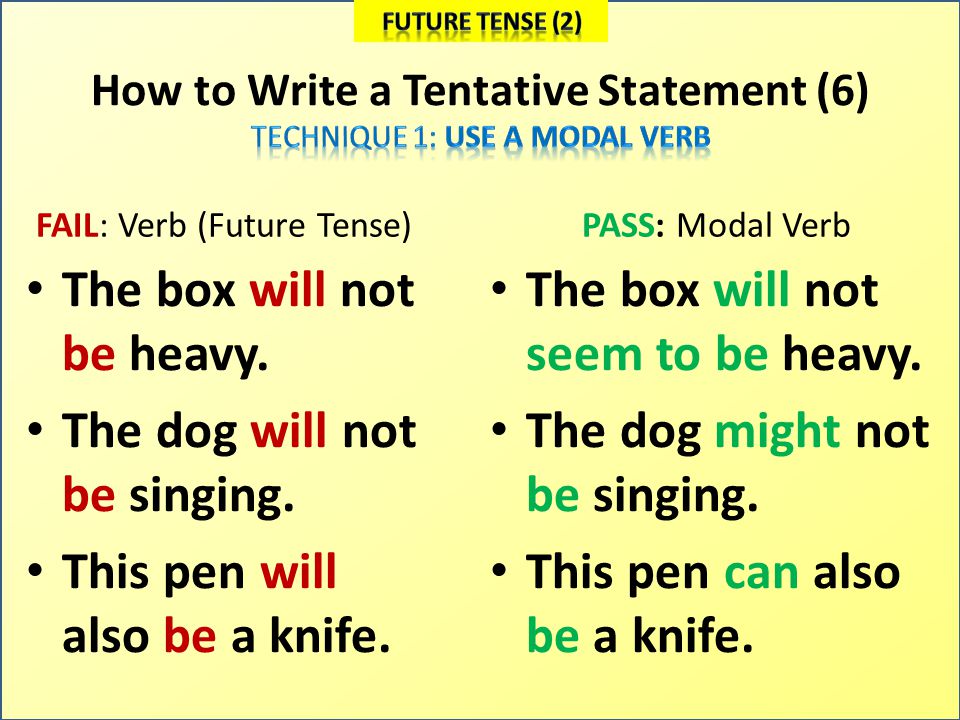 FUTURE TENSE (2)

How to Write a Tentative Statement (6)
TECHNIQUE 1: USE A MODAL VERB

FAIL: Verb (Future Tense)

• The box will not be heavy.

• The dog will not be singing.

• This pen will also be a knife.

PASS: Modal Verb

• The box will not seem to be heavy.

• The dog might not be singing.

• This pen can also be a knife.